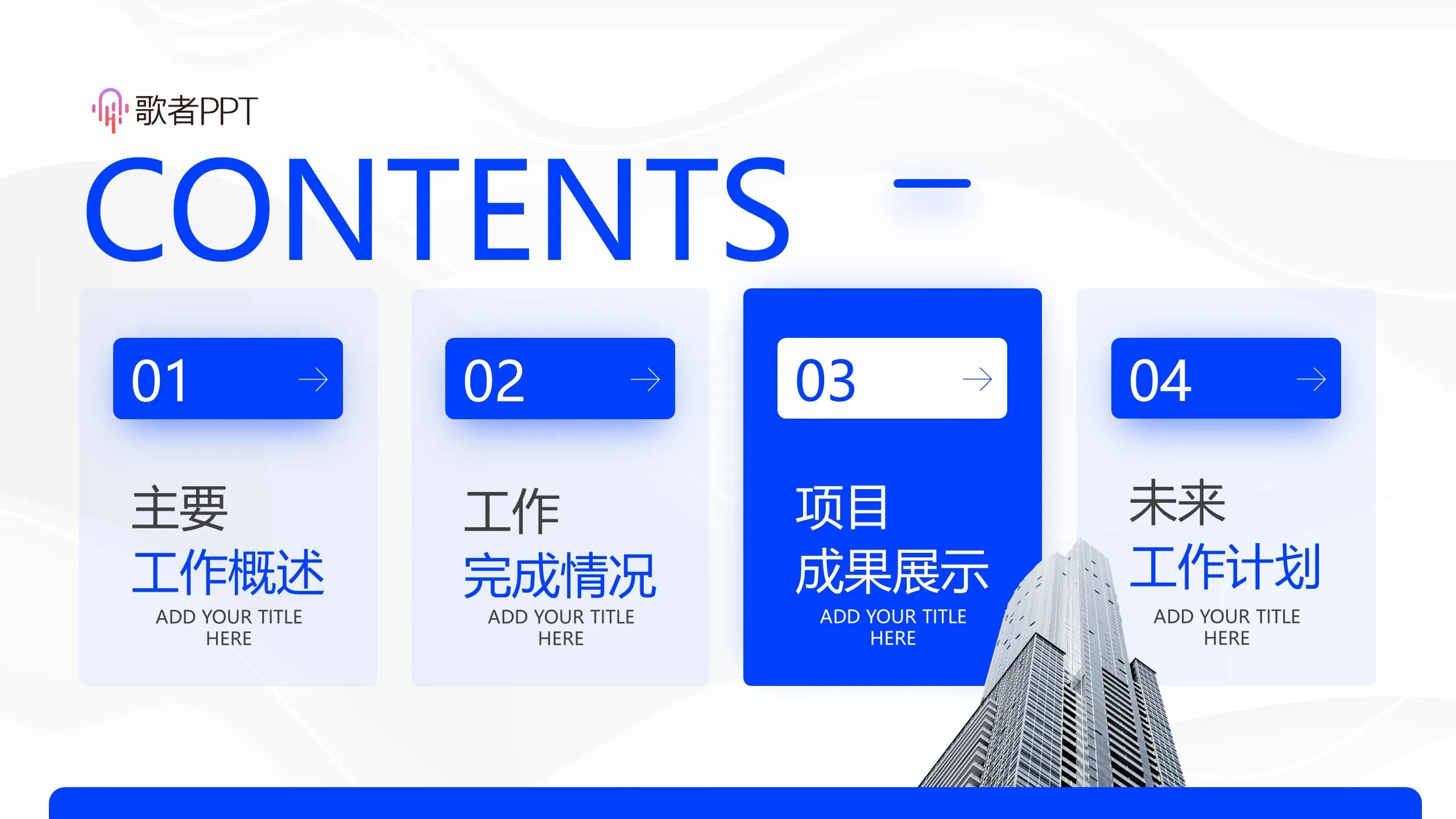 歌者PPT

CONTENTS

01

主要
工作概述
ADD YOUR TITLE HERE

02

工作
完成情况
ADD YOUR TITLE HERE

03

项目
成果展示
ADD YOUR TITLE HERE

04

未来
工作计划
ADD YOUR TITLE HERE